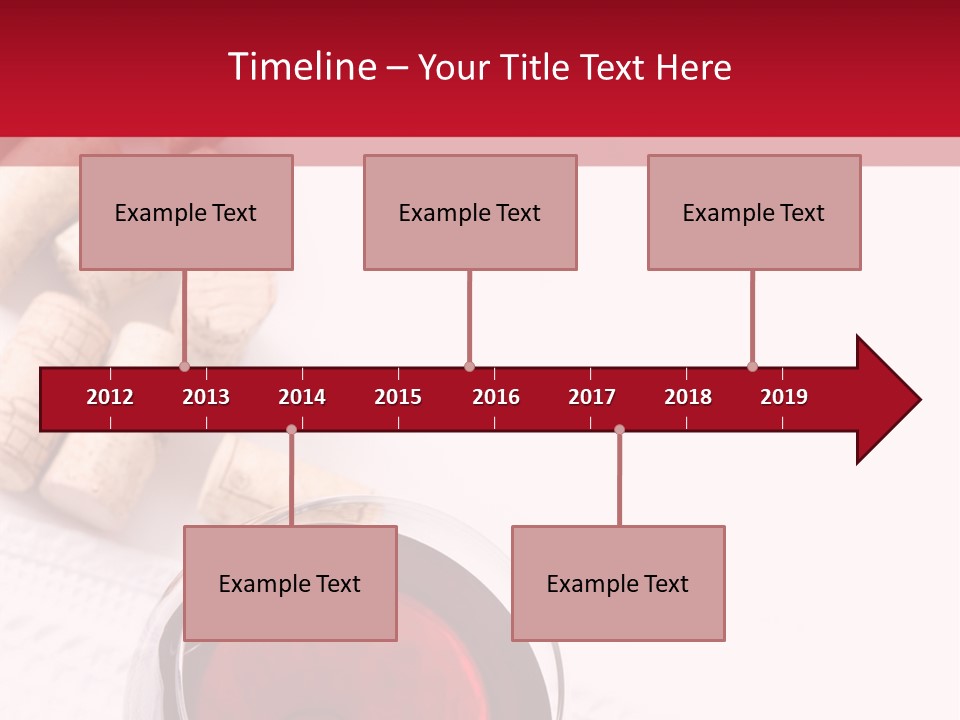 Timeline – Your Title Text Here

Example Text

Example Text

Example Text

2012 2013 2014 2015 2016 2017 2018 2019

Example Text

Example Text